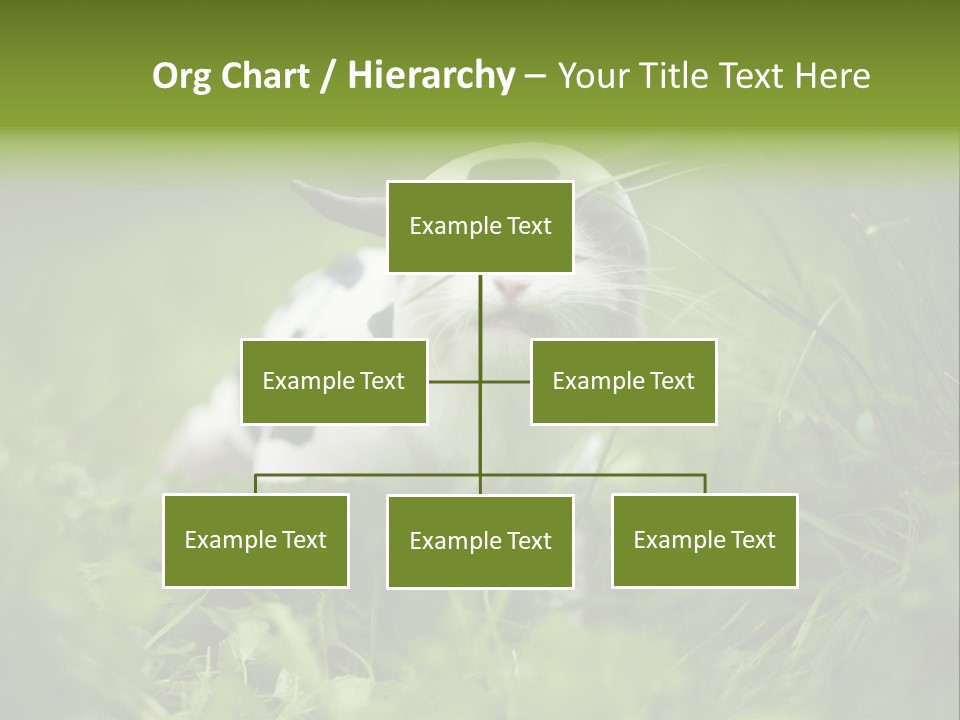 Org Chart / Hierarchy – Your Title Text Here

Example Text

Example Text

Example Text

Example Text

Example Text

Example Text